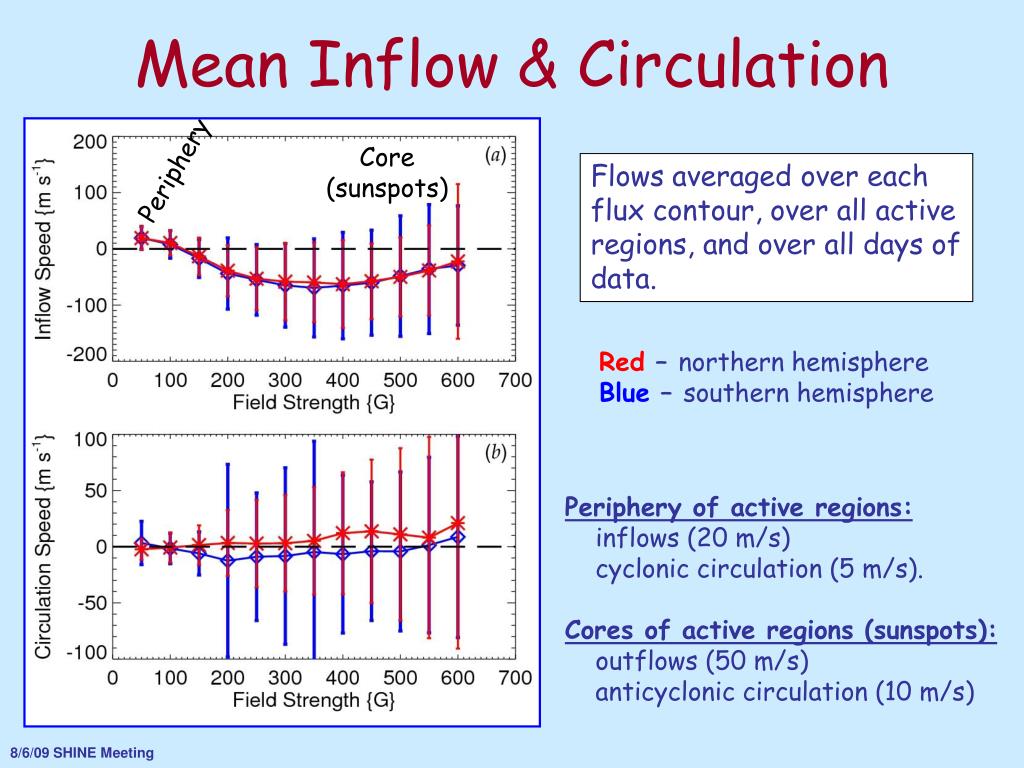 Mean Inflow & Circulation

Periphery

Core (sunspots)

(a)

Inflow Speed {m s$^{-1}$}

200
100
0
-100
-200

0 100 200 300 400 500 600 700

Field Strength {G}

(b)

Circulation Speed {m s$^{-1}$}

100
50
0
-50
-100

0 100 200 300 400 500 600 700

Field Strength {G}

Flows averaged over each flux contour, over all active regions, and over all days of data.

Red – northern hemisphere
Blue – southern hemisphere

Periphery of active regions:
inflows (20 m/s)
cyclonic circulation (5 m/s).

Cores of active regions (sunspots):
outflows (50 m/s)
anticyclonic circulation (10 m/s)

8/6/09 SHINE Meeting